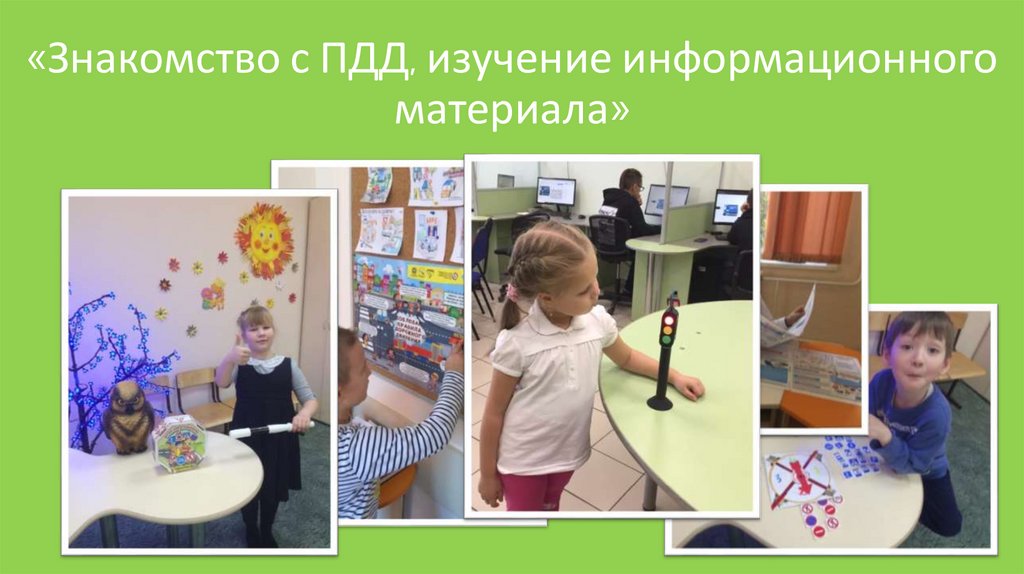 «Знакомство с ПДД, изучение информационного материала»